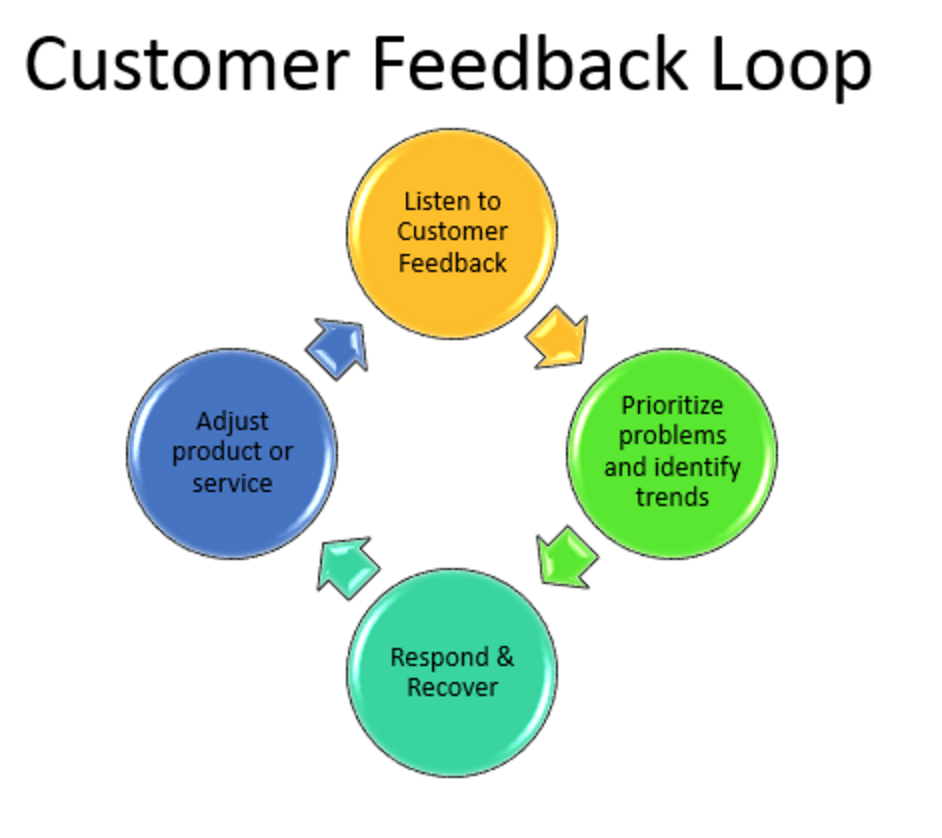 Customer Feedback Loop

Listen to Customer Feedback

Prioritize problems and identify trends

Respond & Recover

Adjust product or service